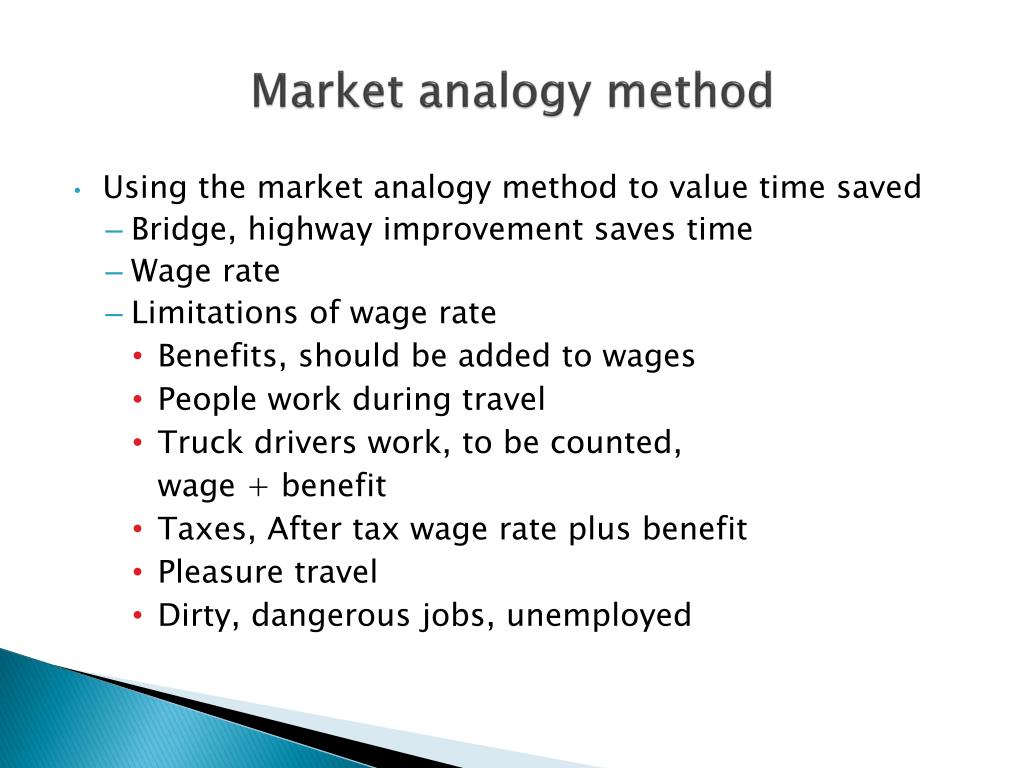 Market analogy method

• Using the market analogy method to value time saved
– Bridge, highway improvement saves time
– Wage rate
– Limitations of wage rate
• Benefits, should be added to wages
• People work during travel
• Truck drivers work, to be counted, wage + benefit
• Taxes, After tax wage rate plus benefit
• Pleasure travel
• Dirty, dangerous jobs, unemployed